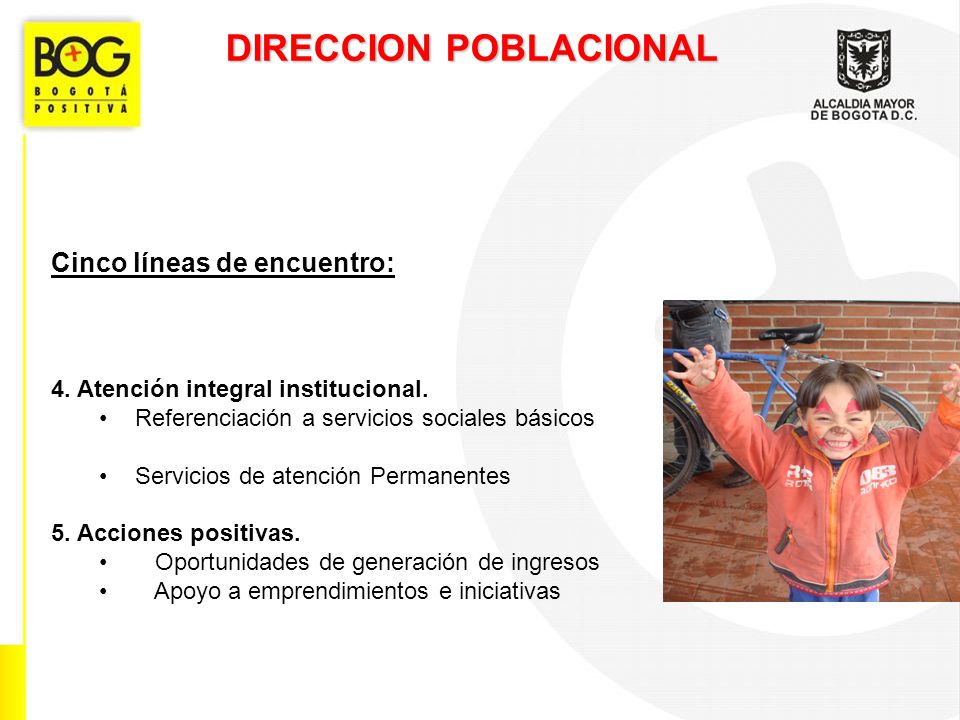 BOG
BOGOTÁ
POSITIVA

DIRECCION POBLACIONAL

ALCALDIA MAYOR
DE BOGOTA D.C.

Cinco líneas de encuentro:

4. Atención integral institucional.
• Referenciación a servicios sociales básicos

• Servicios de atención Permanentes

5. Acciones positivas.
• Oportunidades de generación de ingresos
• Apoyo a emprendimientos e iniciativas